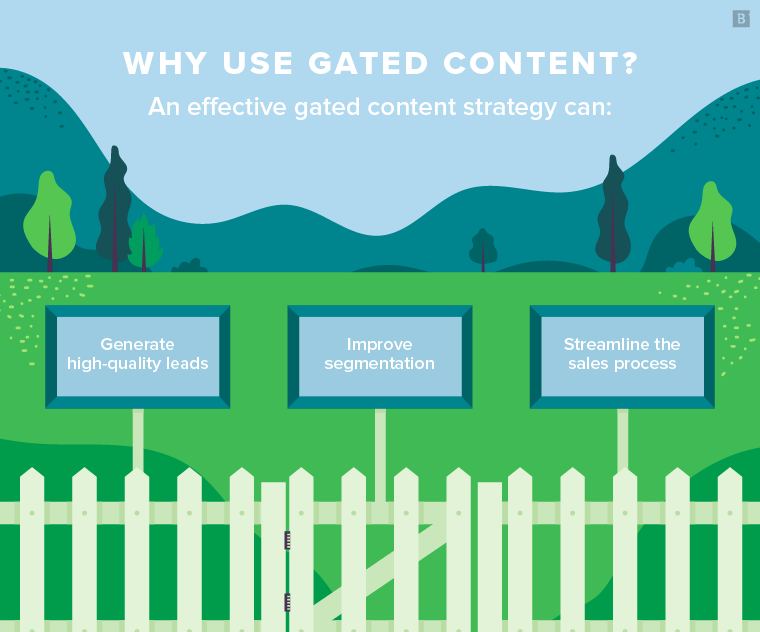 B

WHY USE GATED CONTENT?

An effective gated content strategy can:

Generate high-quality leads

Improve segmentation

Streamline the sales process